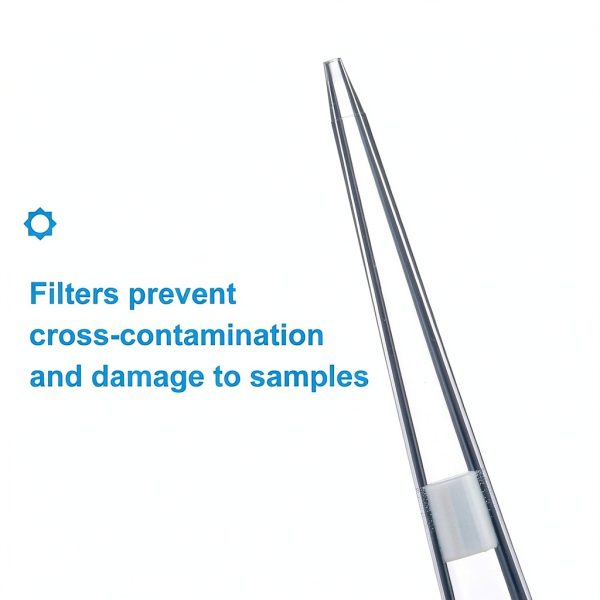 Filters prevent cross-contamination and damage to samples